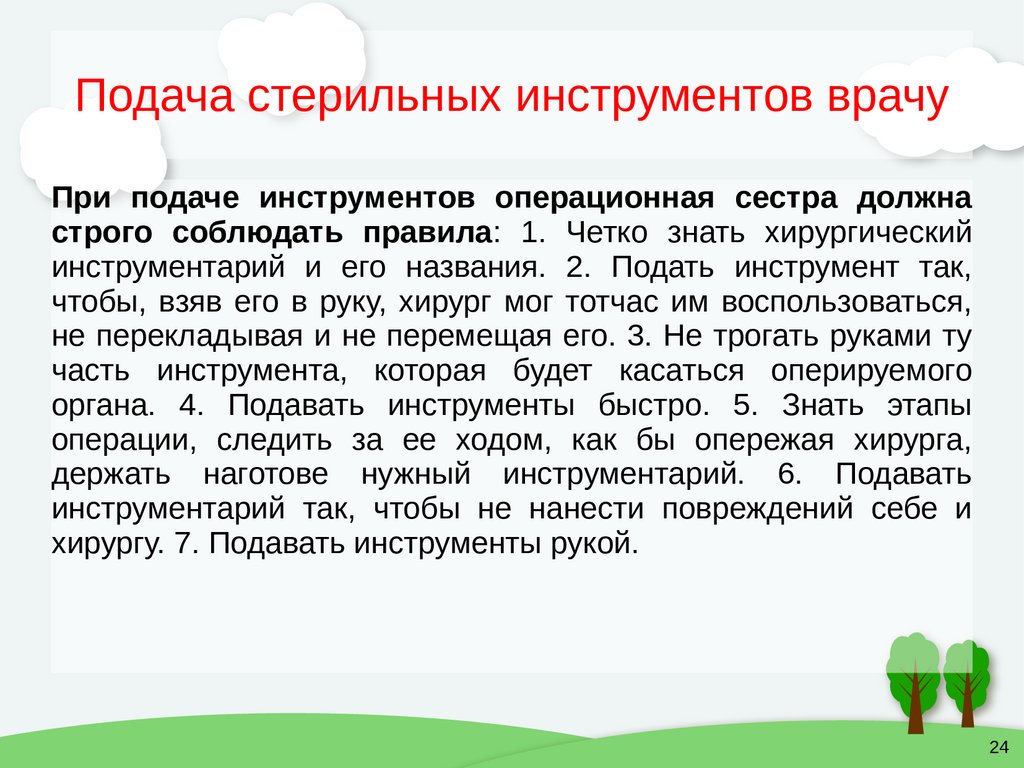 Подача стерильных инструментов врачу

При подаче инструментов операционная сестра должна строго соблюдать правила: 1. Четко знать хирургический инструментарий и его названия. 2. Подать инструмент так, чтобы, взяв его в руку, хирург мог тотчас им воспользоваться, не перекладывая и не перемещая его. 3. Не трогать руками ту часть инструмента, которая будет касаться оперируемого органа. 4. Подавать инструменты быстро. 5. Знать этапы операции, следить за ее ходом, как бы опережая хирурга, держать наготове нужный инструментарий. 6. Подавать инструментарий так, чтобы не нанести повреждений себе и хирургу. 7. Подавать инструменты рукой.

24